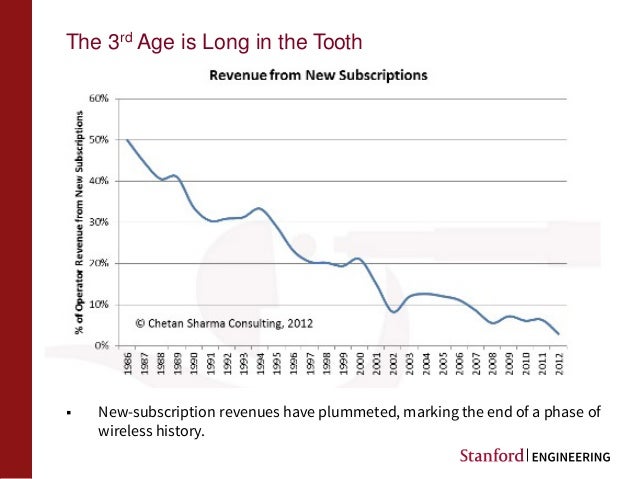 The 3$^{rd}$ Age is Long in the Tooth

Revenue from New Subscriptions

% of Operator Revenue from New Subscriptions

60%
50%
40%
30%
20%
10%
0%

© Chetan Sharma Consulting, 2012

1986 1987 1988 1989 1990 1991 1992 1993 1994 1995 1996 1997 1998 1999 2000 2001 2002 2003 2004 2005 2006 2007 2008 2009 2010 2011 2012

▪ New-subscription revenues have plummeted, marking the end of a phase of wireless history.

Stanford | ENGINEERING